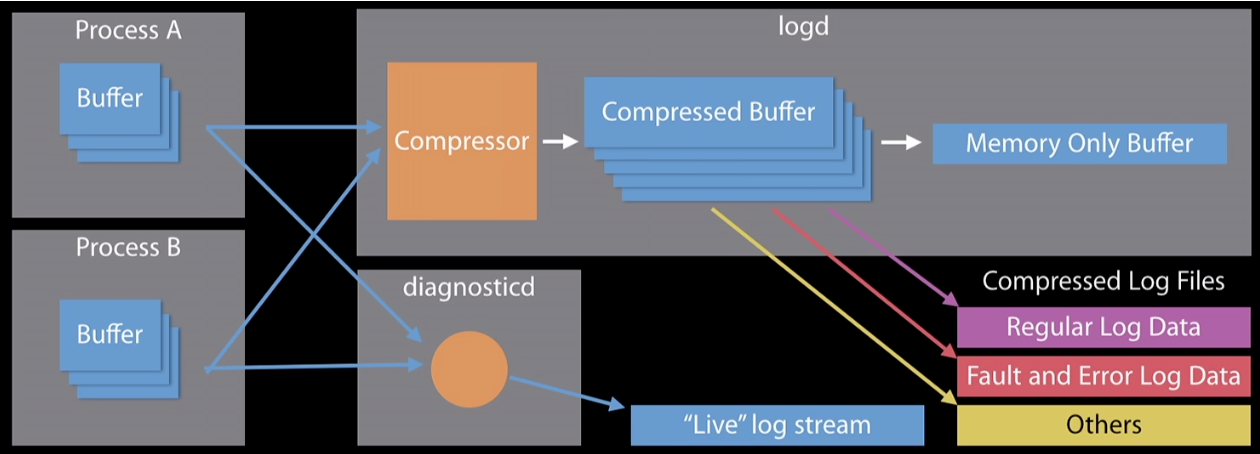 Process A

Buffer

Process B

Buffer

logd

Compressor

Compressed Buffer

Memory Only Buffer

diagnosticd

"Live" log stream

Compressed Log Files

Regular Log Data

Fault and Error Log Data

Others